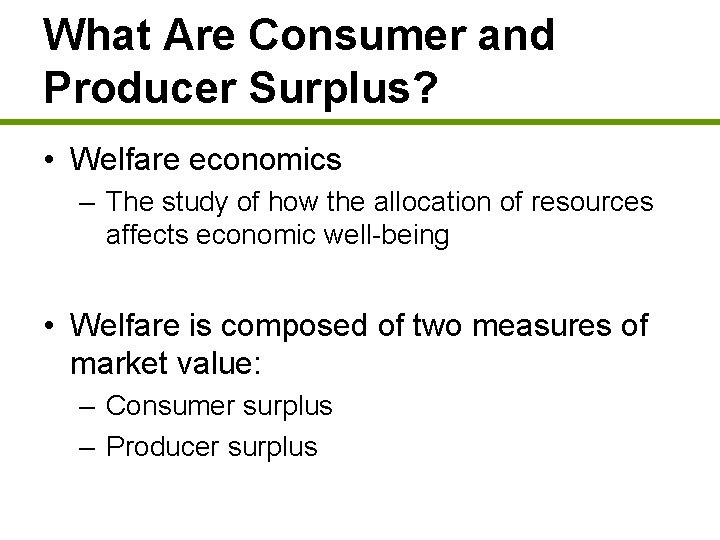 What Are Consumer and Producer Surplus?

• Welfare economics
– The study of how the allocation of resources affects economic well-being

• Welfare is composed of two measures of market value:
– Consumer surplus
– Producer surplus